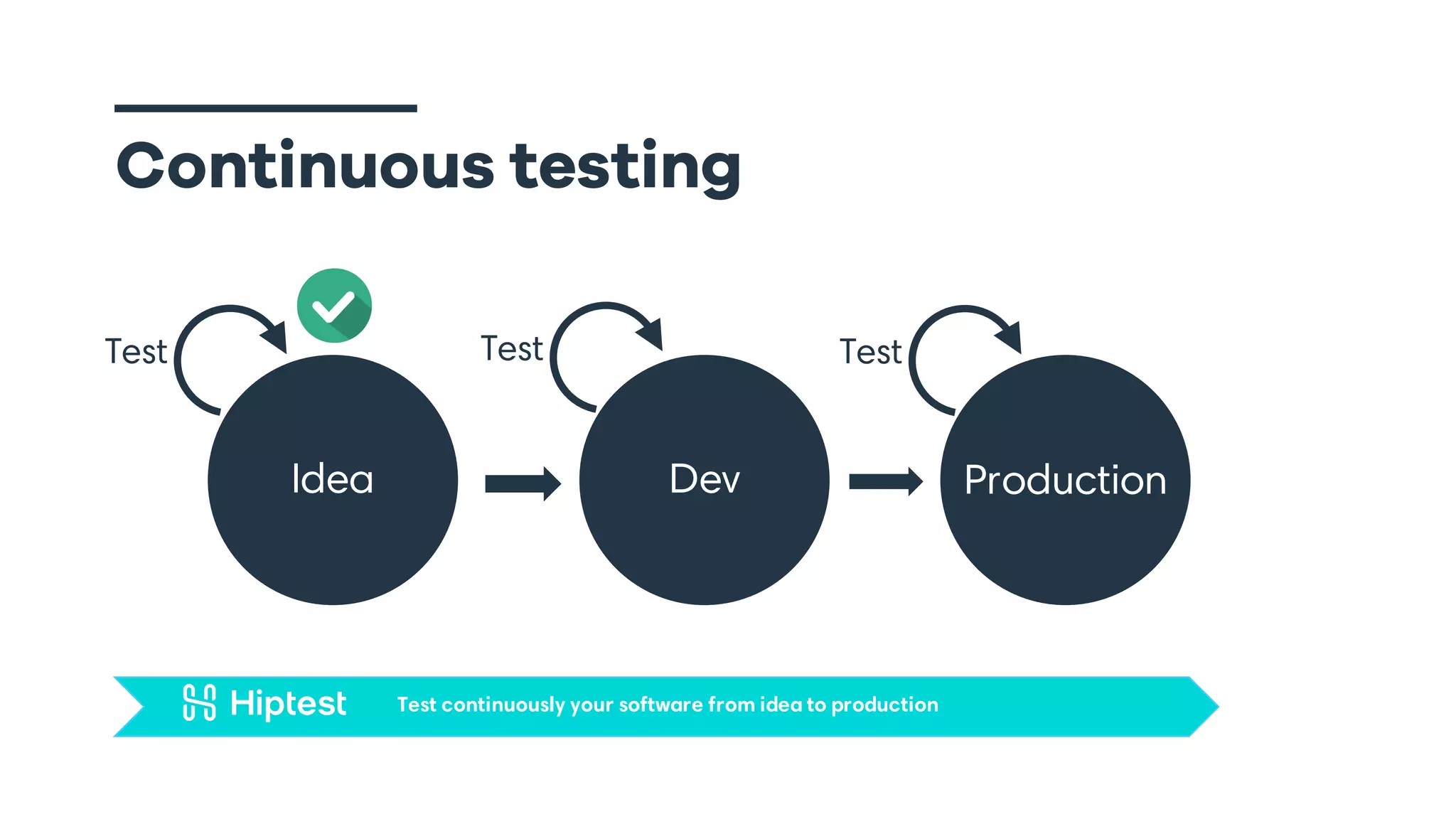 Continuous testing

Test

Idea

Test

Dev

Test

Production

Hiptest

Test continuously your software from idea to production